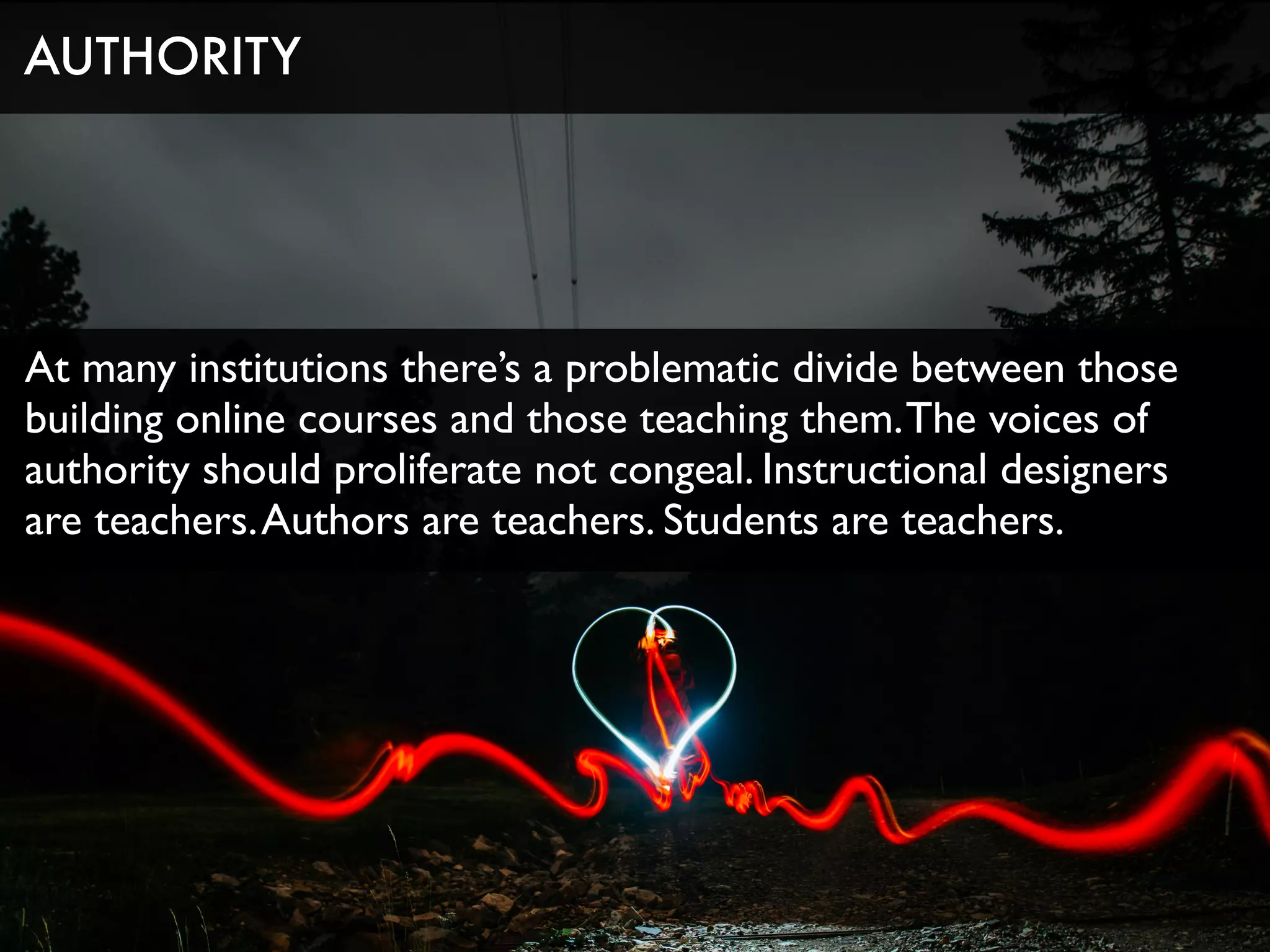 AUTHORITY

At many institutions there’s a problematic divide between those building online courses and those teaching them. The voices of authority should proliferate not congeal. Instructional designers are teachers. Authors are teachers. Students are teachers.